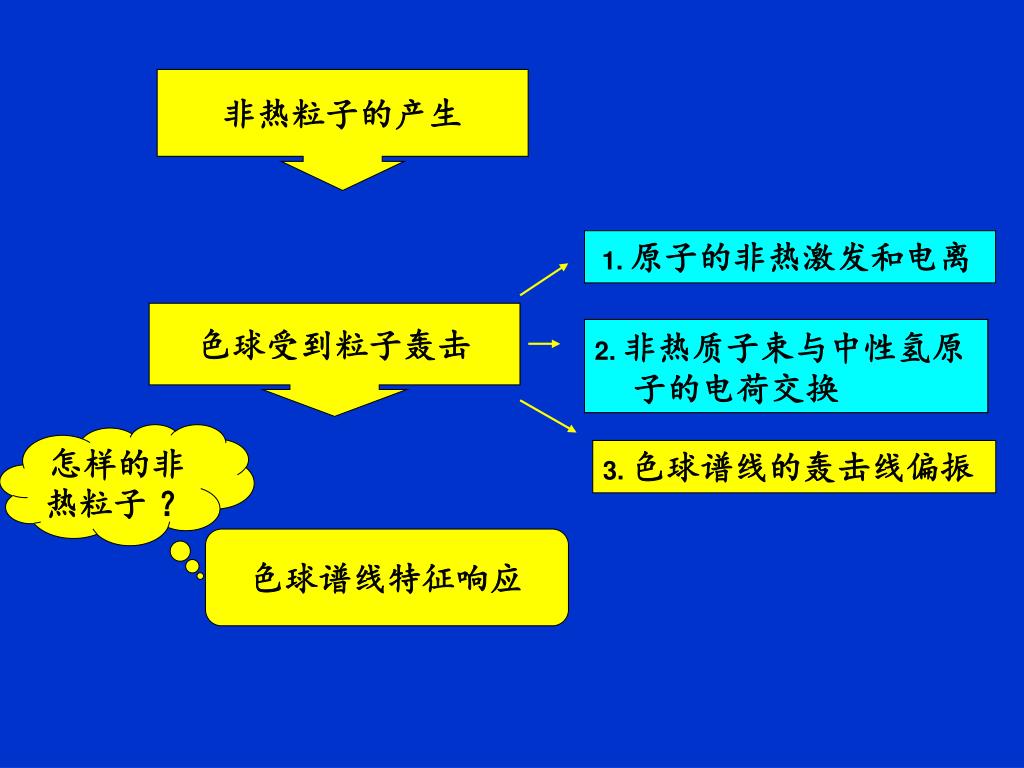 非热粒子的产生

色球受到粒子轰击

1. 原子的非热激发和电离

2. 非热质子束与中性氢原子的电荷交换

3. 色球谱线的轰击线偏振

怎样的非热粒子？

色球谱线特征响应